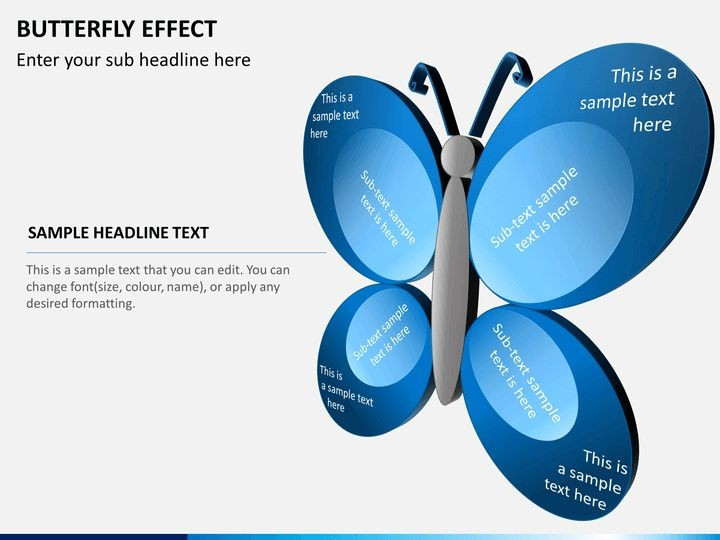 BUTTERFLY EFFECT
Enter your sub headline here

SAMPLE HEADLINE TEXT

This is a sample text that you can edit. You can change font(size, colour, name), or apply any desired formatting.

This is a sample text here

Sub-text sample text is here

This is a sample text here

Sub-text sample text is here

Sub-text sample text is here

This is a sample text here

Sub-text sample text is here

This is a sample text here